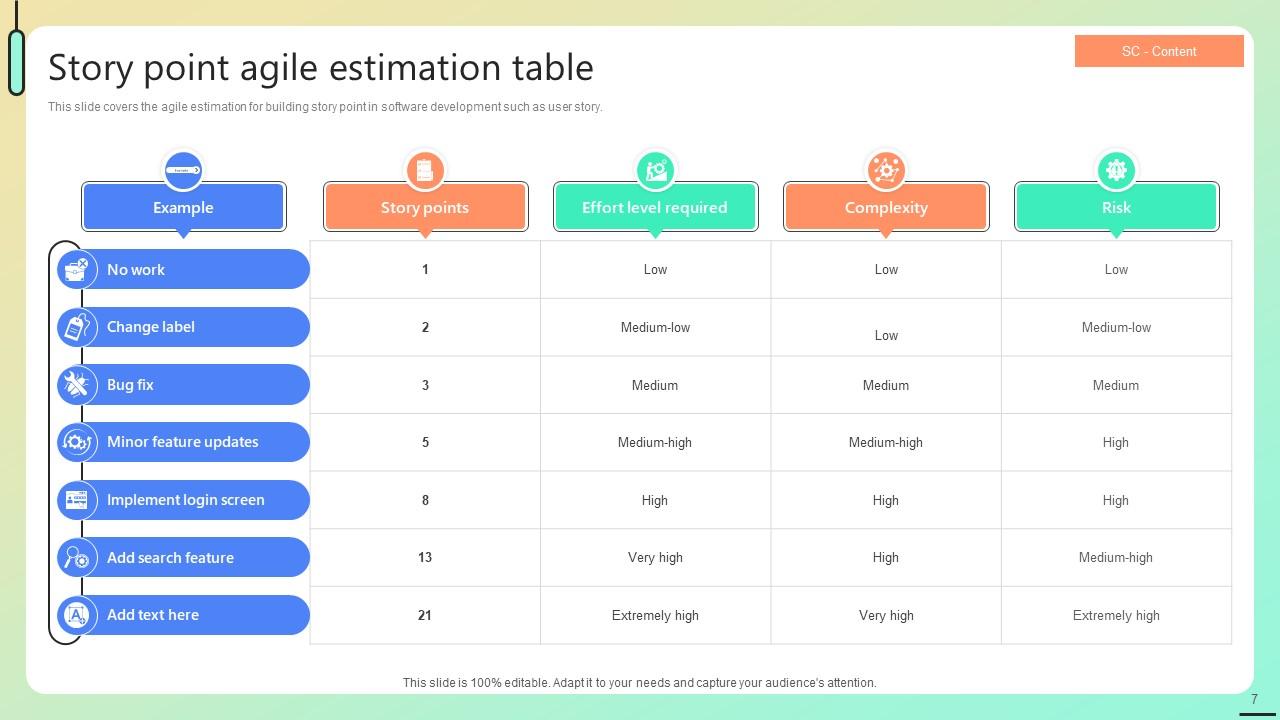 SC - Content

Story point agile estimation table

This slide covers the agile estimation for building story point in software development such as user story.

| Example | Story points | Effort level required | Complexity | Risk |
|---|---|---|---|---|
| No work | 1 | Low | Low | Low |
| Change label | 2 | Medium-low | Low | Medium-low |
| Bug fix | 3 | Medium | Medium | Medium |
| Minor feature updates | 5 | Medium-high | Medium-high | High |
| Implement login screen | 8 | High | High | High |
| Add search feature | 13 | Very high | High | Medium-high |
| Add text here | 21 | Extremely high | Very high | Extremely high |

This slide is 100% editable. Adapt it to your needs and capture your audience's attention.

7